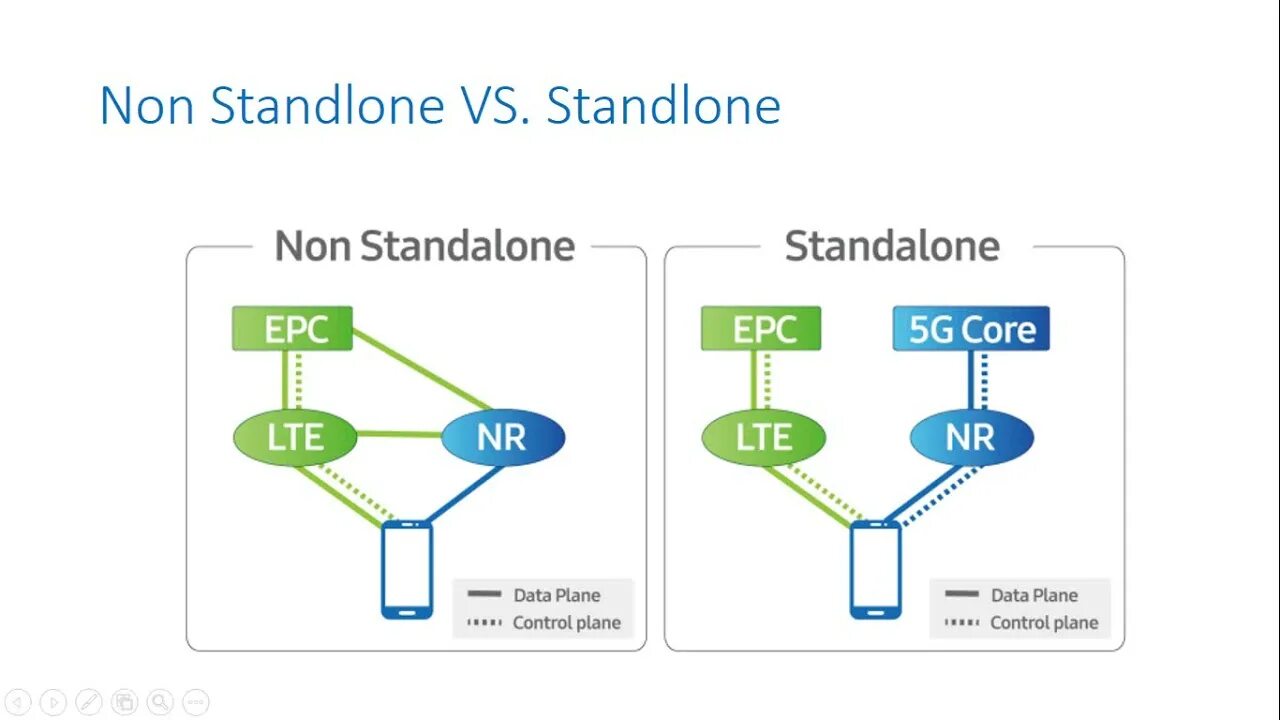 Non Standlone VS. Standlone

Non Standalone

EPC

LTE

NR

Data Plane
Control plane

Standalone

EPC

5G Core

LTE

NR

Data Plane
Control plane